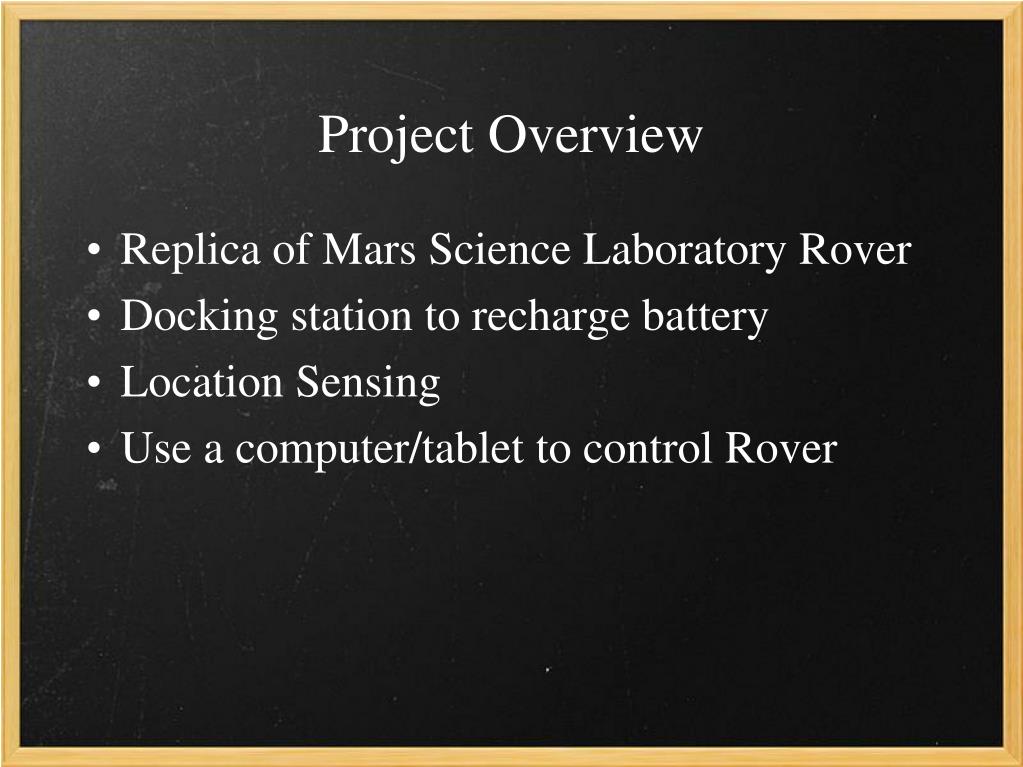 Project Overview

• Replica of Mars Science Laboratory Rover
• Docking station to recharge battery
• Location Sensing
• Use a computer/tablet to control Rover